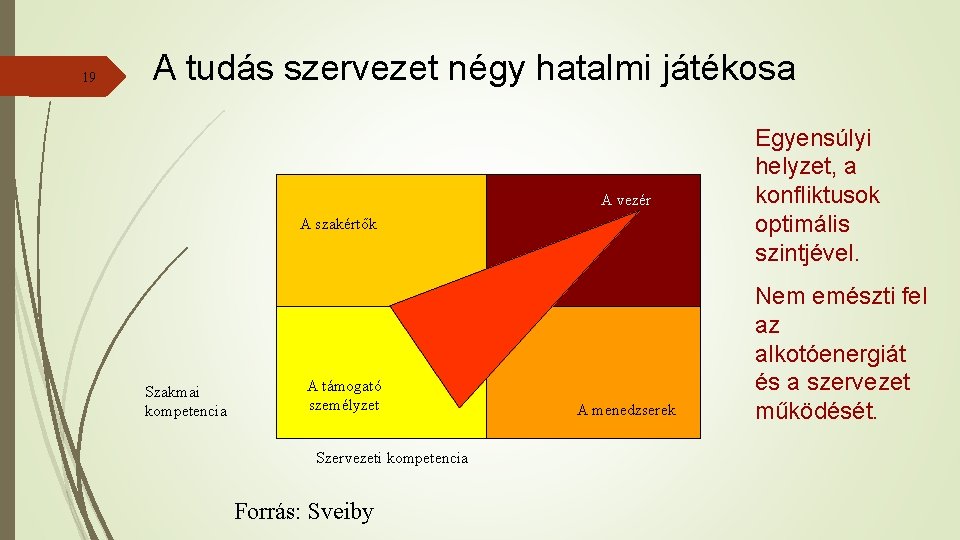 19

A tudás szervezet négy hatalmi játékosa

A szakértők

A vezér

A támogató személyzet

A menedzserek

Szakmai kompetencia

Szervezeti kompetencia

Forrás: Sveiby

Egyensúlyi helyzet, a konfliktusok optimális szintjével.

Nem emészti fel az alkotóenergiát és a szervezet működését.